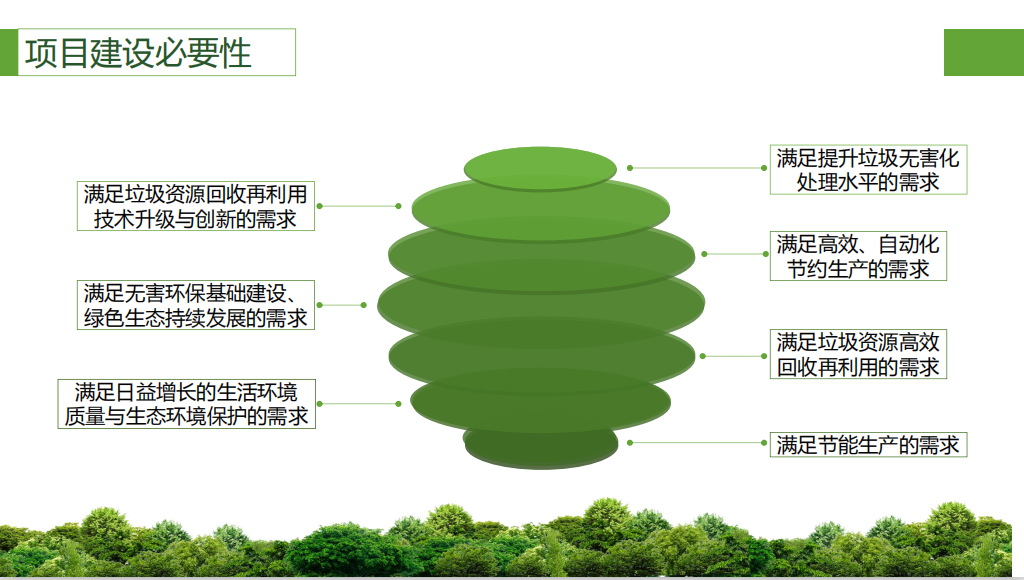 项目建设必要性

满足垃圾资源回收再利用技术升级与创新的需求

满足无害环保基础建设、绿色生态持续发展的需求

满足日益增长的生活环境质量与生态环境保护的需求

满足提升垃圾无害化处理水平的需求

满足高效、自动化节约生产的需求

满足垃圾资源高效回收再利用的需求

满足节能生产的需求